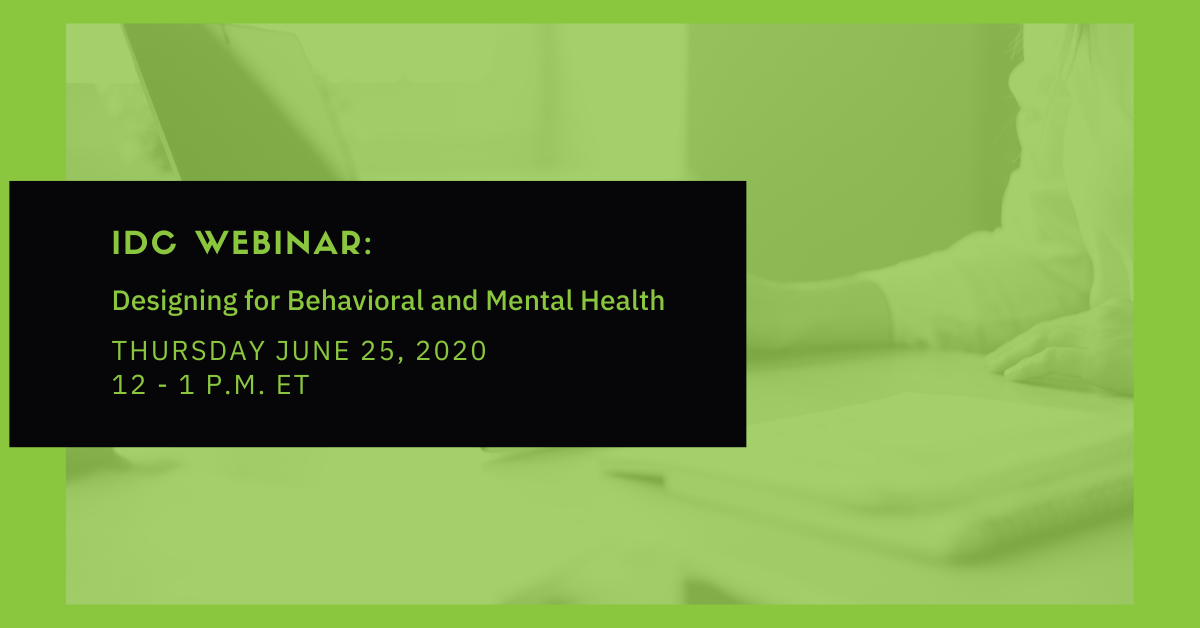 IDC WEBINAR:

Designing for Behavioral and Mental Health

THURSDAY JUNE 25, 2020
12 - 1 P.M. ET